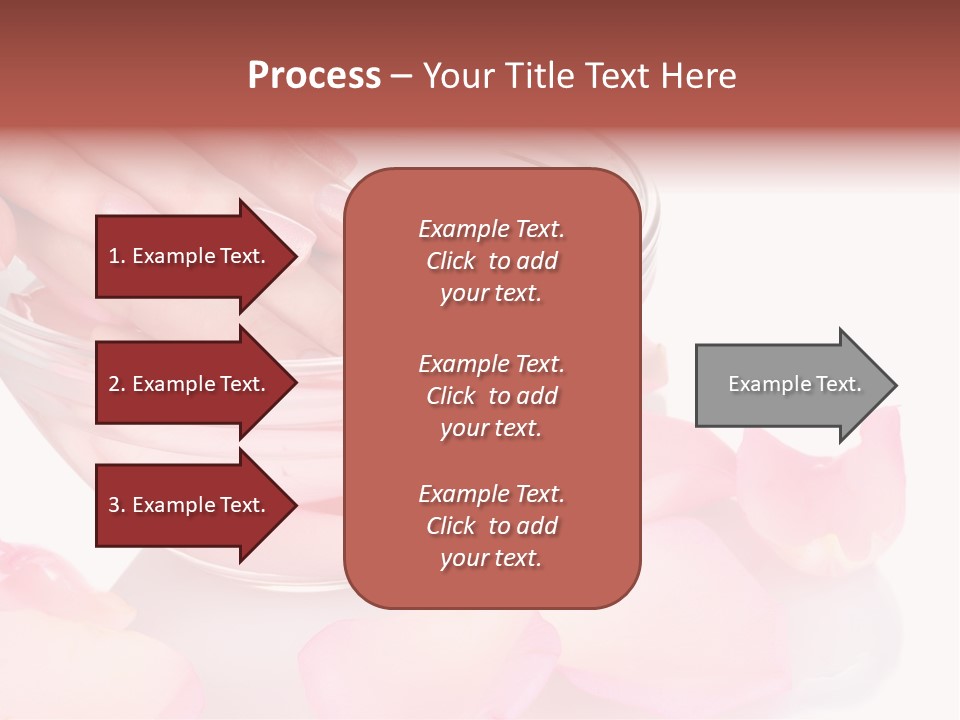 Process – Your Title Text Here

1. Example Text.

2. Example Text.

3. Example Text.

Example Text. Click to add your text.

Example Text. Click to add your text.

Example Text. Click to add your text.

Example Text.